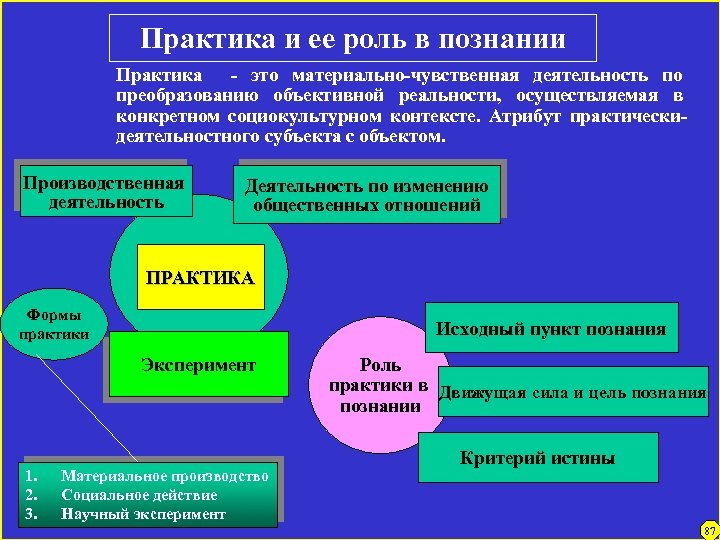 Практика и ее роль в познании

Практика - это материально-чувственная деятельность по преобразованию объективной реальности, осуществляемая в конкретном социокультурном контексте. Атрибут практически-деятельностного субъекта с объектом.

Производственная деятельность

Деятельность по изменению общественных отношений

ПРАКТИКА

Формы практики

Эксперимент

Роль практики в познании

Исходный пункт познания

Движущая сила и цель познания

Критерий истины

1. Материальное производство
2. Социальное действие
3. Научный эксперимент

87